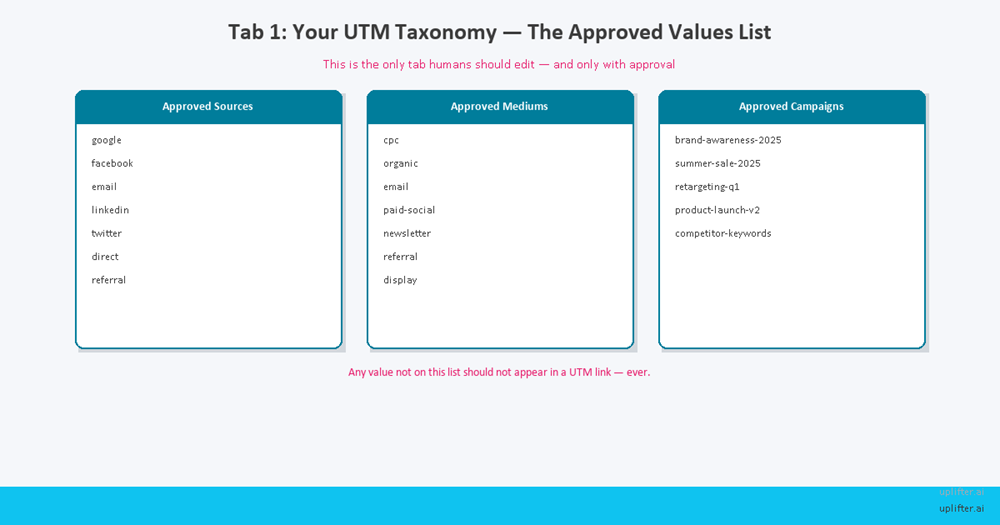 Tab 1: Your UTM Taxonomy — The Approved Values List

This is the only tab humans should edit — and only with approval

Approved Sources

google
facebook
email
linkedin
twitter
direct
referral

Approved Mediums

cpc
organic
email
paid-social
newsletter
referral
display

Approved Campaigns

brand-awareness-2025
summer-sale-2025
retargeting-q1
product-launch-v2
competitor-keywords

Any value not on this list should not appear in a UTM link — ever.

uplifter.ai
uplifter.ai